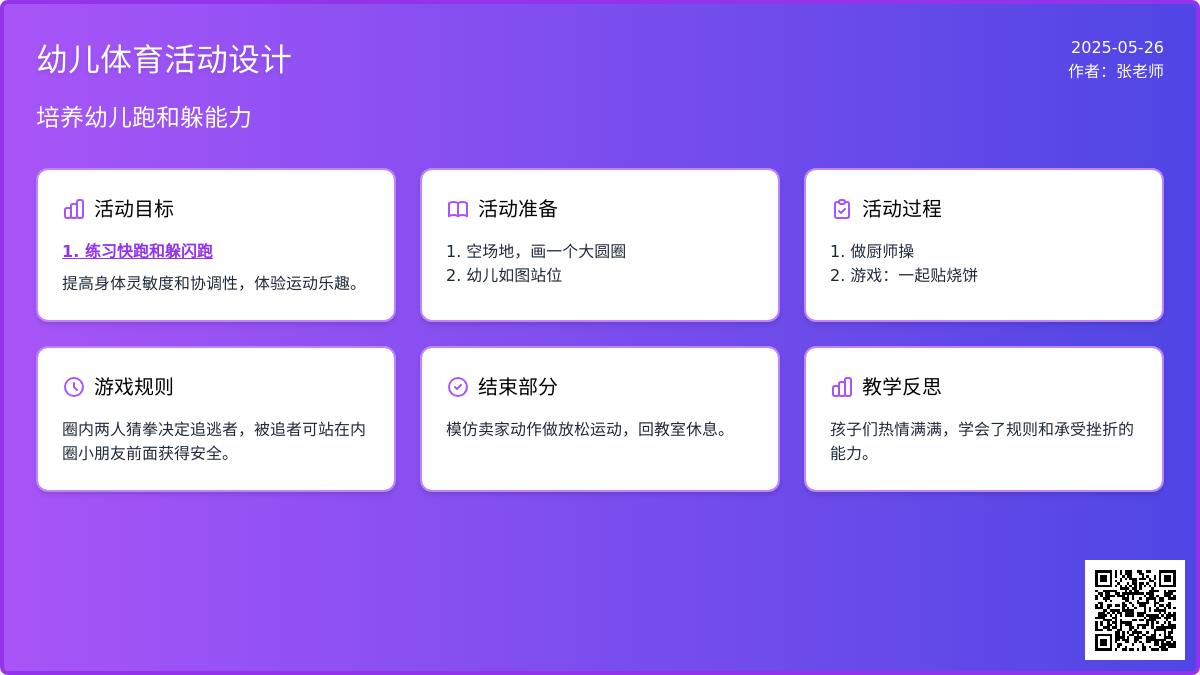 幼儿体育活动设计

2025-05-26
作者：张老师

培养幼儿跑和躲能力

活动目标

1. 练习快跑和躲闪跑
提高身体灵敏度和协调性，体验运动乐趣。

活动准备

1. 空场地，画一个大圆圈
2. 幼儿如图站位

活动过程

1. 做厨师操
2. 游戏：一起贴烧饼

游戏规则

圈内两人猜拳决定追逃者，被追者可站在内圈小朋友前面获得安全。

结束部分

模仿卖家动作做放松运动，回教室休息。

教学反思

孩子们热情满满，学会了规则和承受挫折的能力。